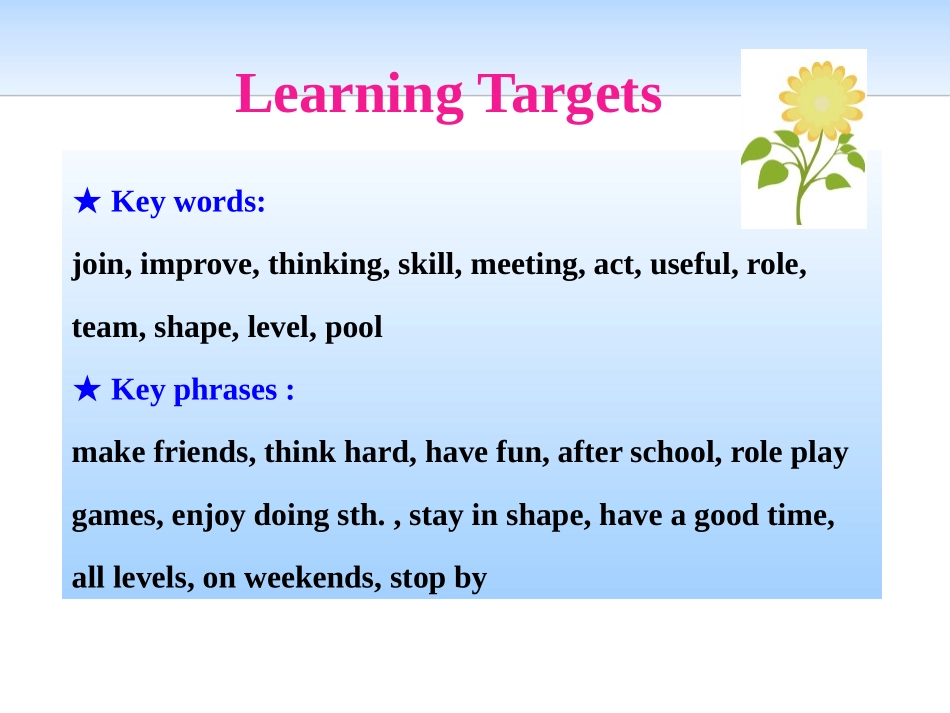 Learning Targets

★ Key words:

join, improve, thinking, skill, meeting, act, useful, role, team, shape, level, pool

★ Key phrases :

make friends, think hard, have fun, after school, role play games, enjoy doing sth. , stay in shape, have a good time, all levels, on weekends, stop by